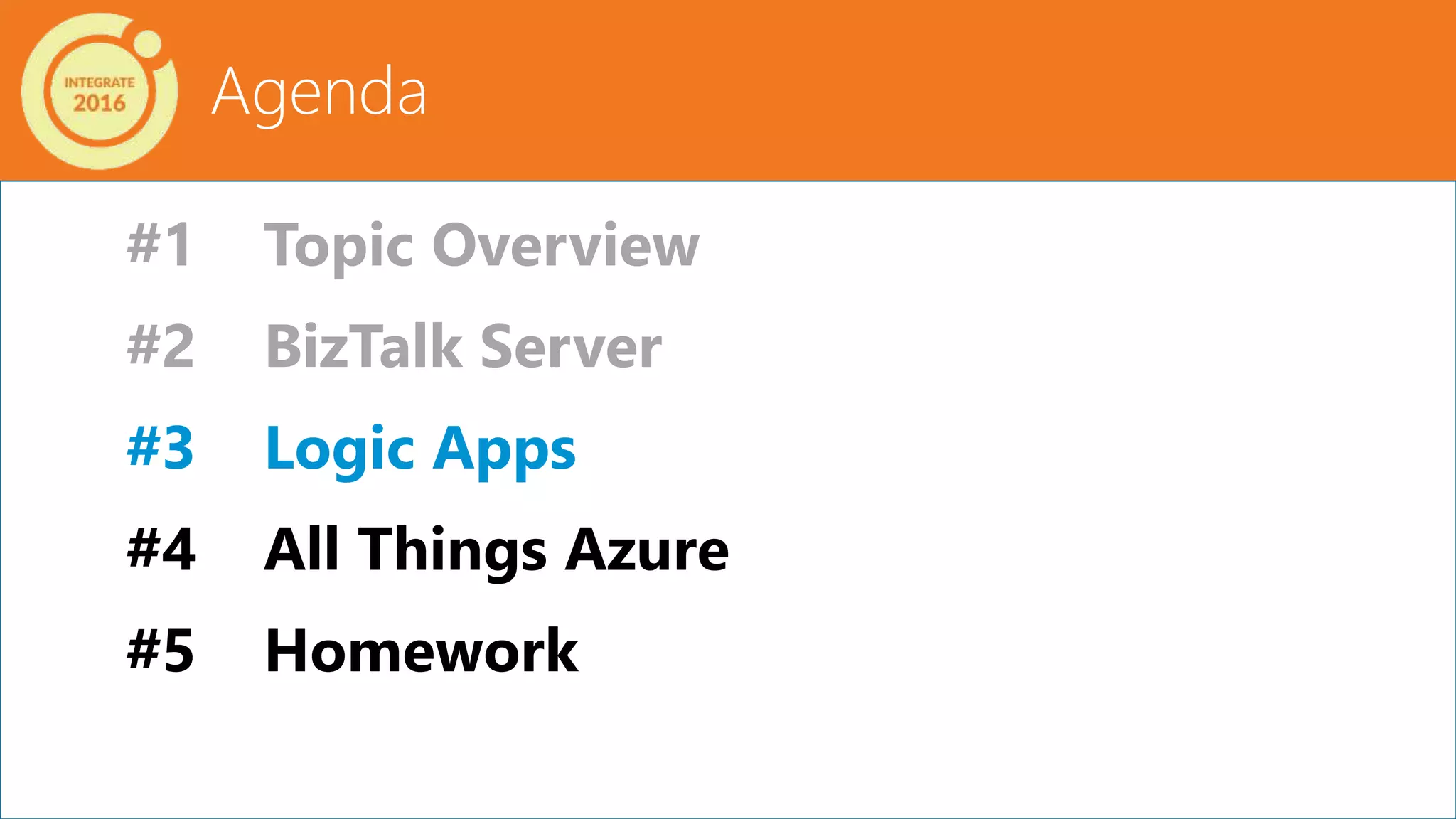 INTEGRATE 2016

Agenda

#1 Topic Overview

#2 BizTalk Server

#3 Logic Apps

#4 All Things Azure

#5 Homework